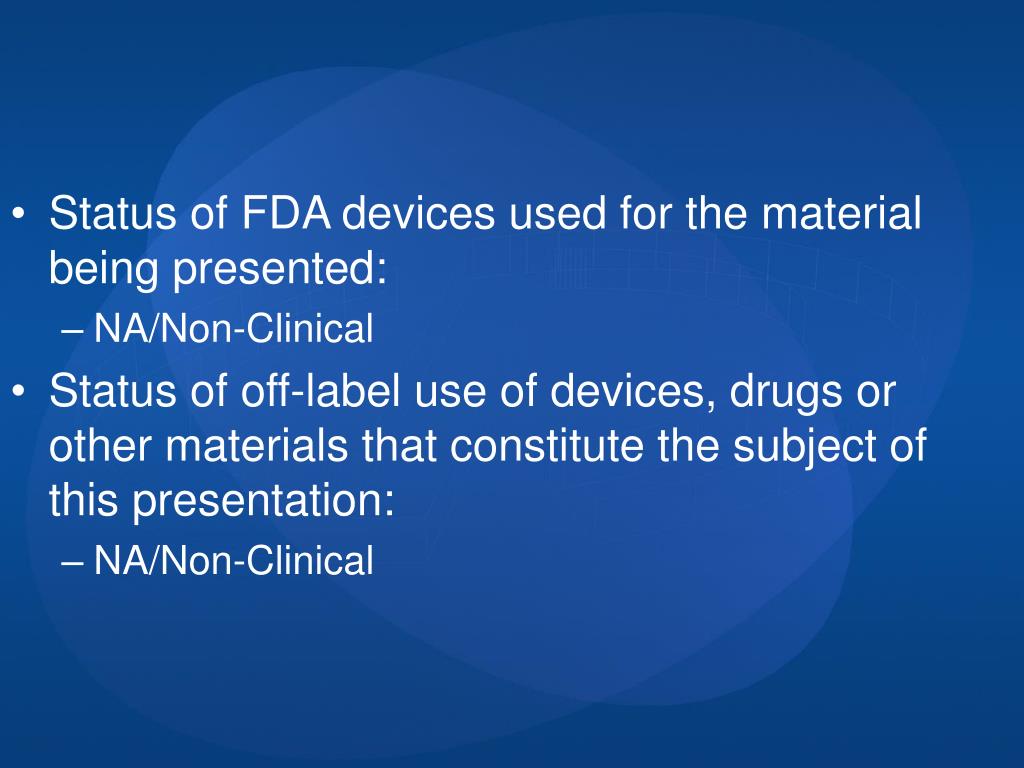 • Status of FDA devices used for the material being presented:
– NA/Non-Clinical
• Status of off-label use of devices, drugs or other materials that constitute the subject of this presentation:
– NA/Non-Clinical